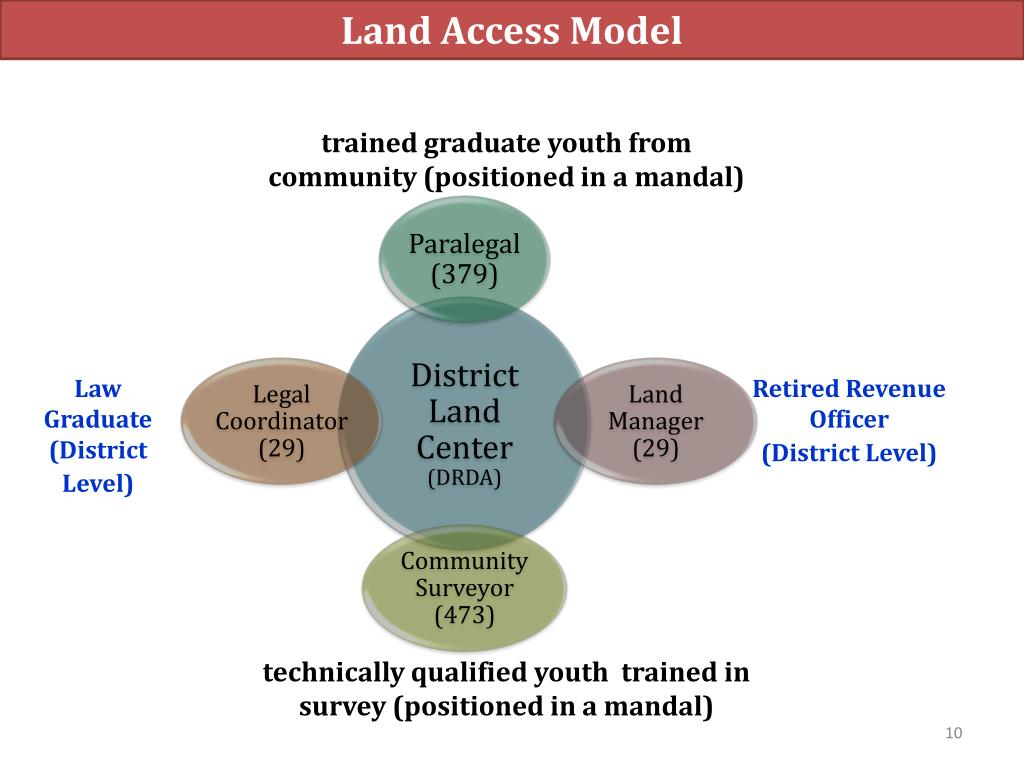 Land Access Model

trained graduate youth from community (positioned in a mandal)

Paralegal (379)

Law Graduate (District Level)

Legal Coordinator (29)

District Land Center (DRDA)

Land Manager (29)

Retired Revenue Officer (District Level)

Community Surveyor (473)

technically qualified youth trained in survey (positioned in a mandal)

10